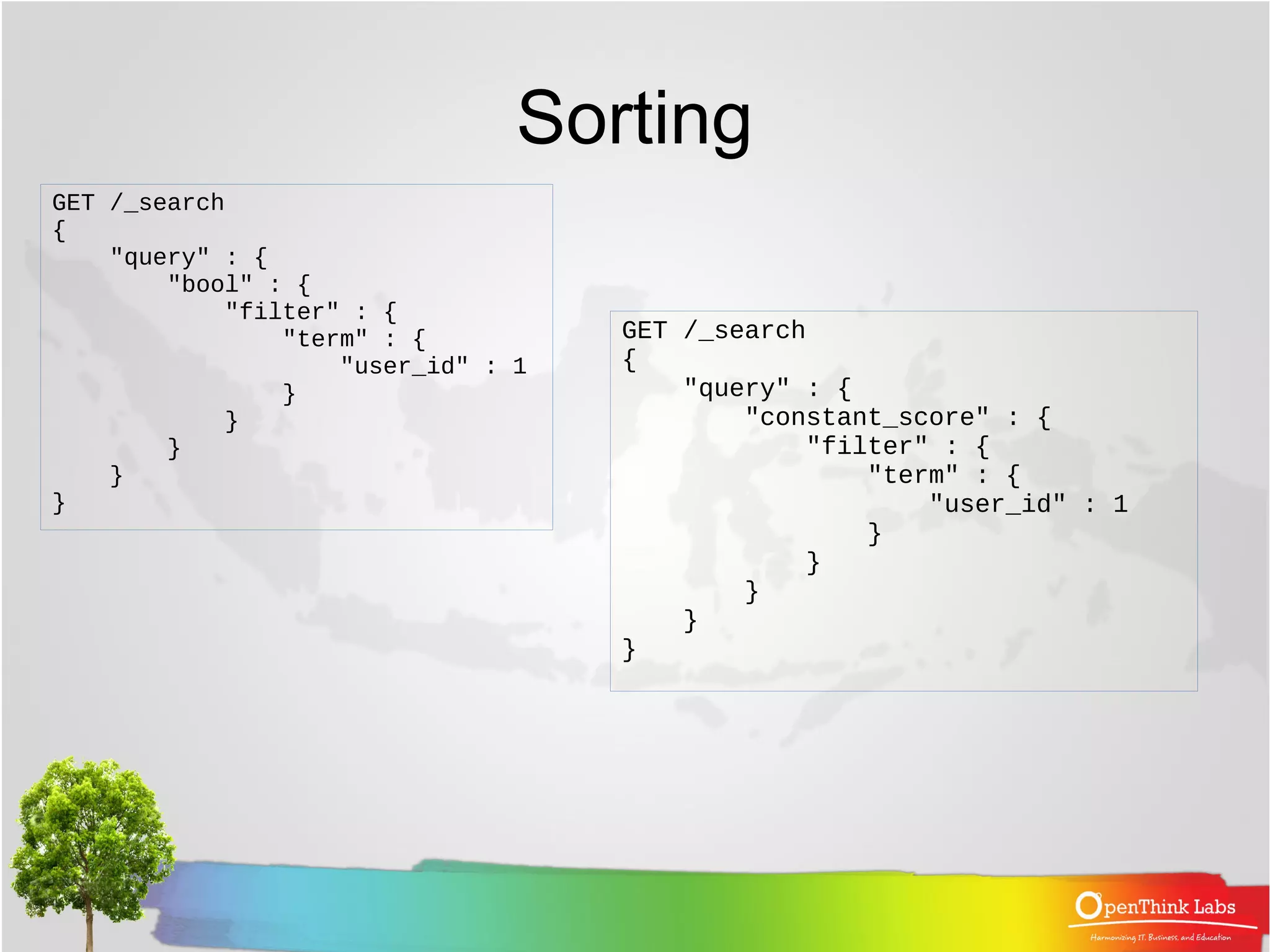 Sorting

GET /_search
{
    "query" : {
        "bool" : {
            "filter" : {
                "term" : {
                    "user_id" : 1
                }
            }
        }
    }
}

GET /_search
{
    "query" : {
        "constant_score" : {
            "filter" : {
                "term" : {
                    "user_id" : 1
                }
            }
        }
    }
}

OpenThink Labs
Harmonizing IT, Business, and Education